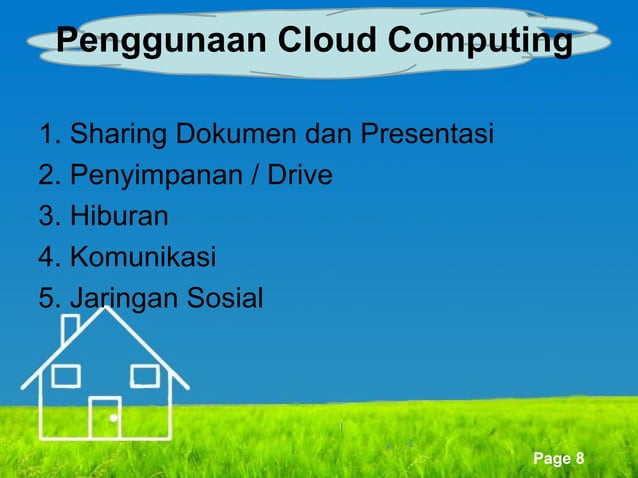 Penggunaan Cloud Computing

1. Sharing Dokumen dan Presentasi
2. Penyimpanan / Drive
3. Hiburan
4. Komunikasi
5. Jaringan Sosial

Page 8